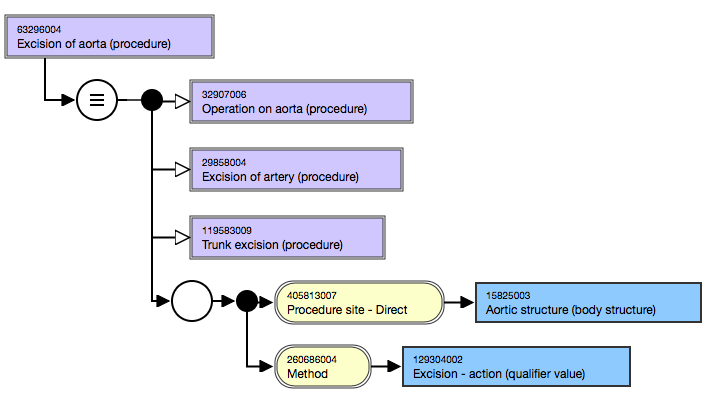 63296004
Excision of aorta (procedure)

≡

32907006
Operation on aorta (procedure)

29858004
Excision of artery (procedure)

119583009
Trunk excision (procedure)

405813007
Procedure site - Direct

15825003
Aortic structure (body structure)

260686004
Method

129304002
Excision - action (qualifier value)